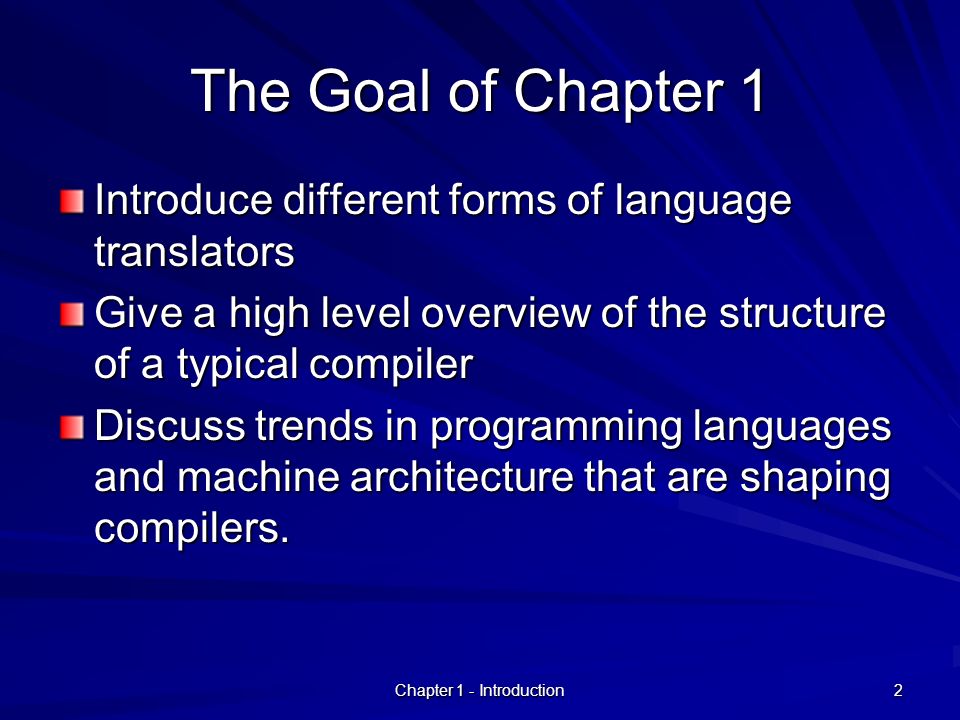 The Goal of Chapter 1

- Introduce different forms of language translators
- Give a high level overview of the structure of a typical compiler
- Discuss trends in programming languages and machine architecture that are shaping compilers.

Chapter 1 - Introduction

2